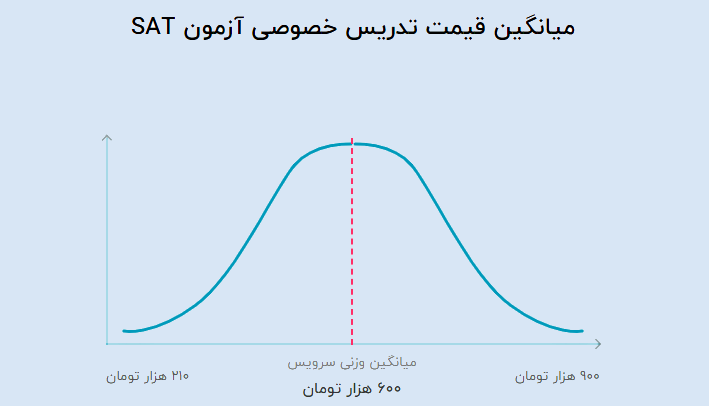 میانگین قیمت تدریس خصوصی آزمون SAT

میانگین وزنی سرویس

۶۰۰ هزار تومان

۲۱۰ هزار تومان

۹۰۰ هزار تومان